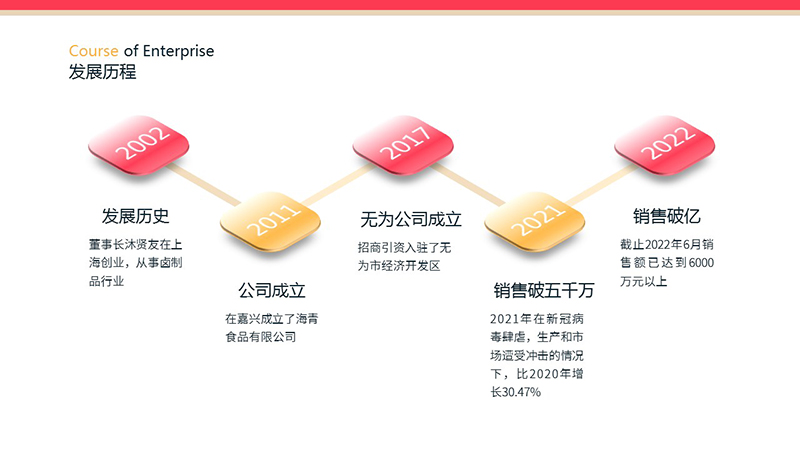 Course of Enterprise
发展历程

2002

发展历史

董事长沐贤友在上海创业，从事卤制品行业

2011

公司成立

在嘉兴成立了海青食品有限公司

2017

无为公司成立

招商引资入驻了无为市经济开发区

2021

销售破五千万

2021年在新冠病毒肆虐，生产和市场遭受冲击的情况下，比2020年增长30.47%

2022

销售破亿

截止2022年6月销售额已达到6000万元以上